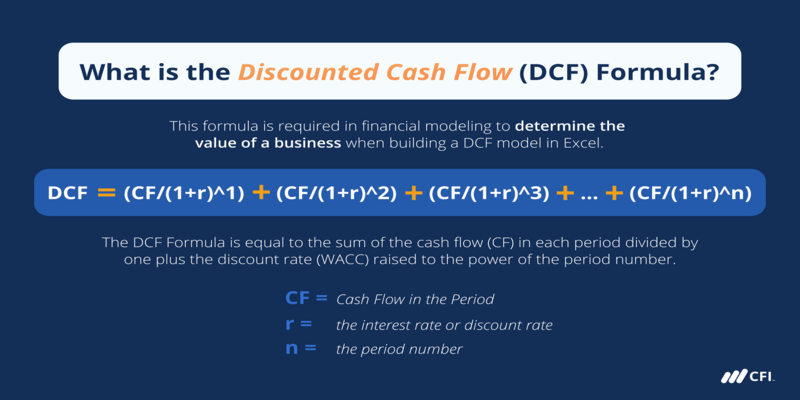 What is the Discounted Cash Flow (DCF) Formula?

This formula is required in financial modeling to determine the value of a business when building a DCF model in Excel.

DCF = (CF/(1+r)^1) + (CF/(1+r)^2) + (CF/(1+r)^3) + ... + (CF/(1+r)^n)

The DCF Formula is equal to the sum of the cash flow (CF) in each period divided by one plus the discount rate (WACC) raised to the power of the period number.

CF = Cash Flow in the Period
r = the interest rate or discount rate
n = the period number

CFI.